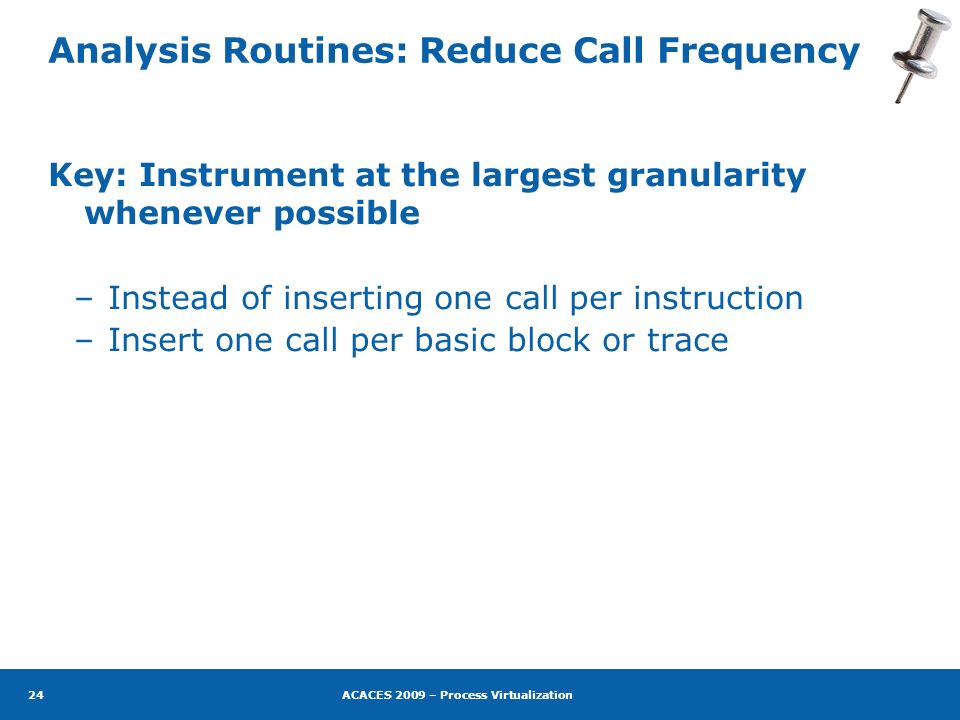 Analysis Routines: Reduce Call Frequency

Key: Instrument at the largest granularity whenever possible

– Instead of inserting one call per instruction
– Insert one call per basic block or trace

24

ACACES 2009 – Process Virtualization